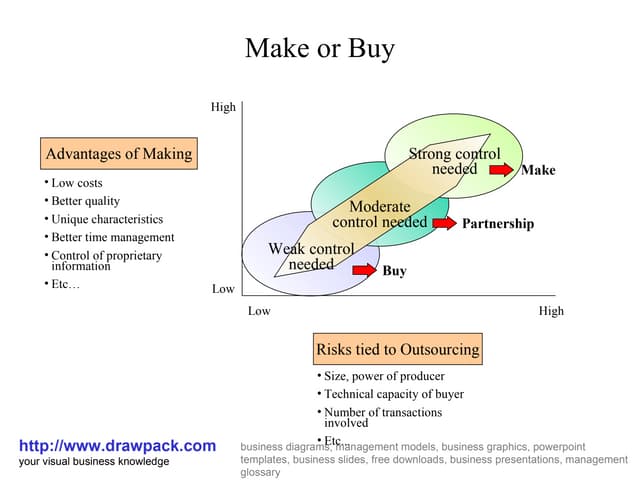 Make or Buy

Advantages of Making

• Low costs
• Better quality
• Unique characteristics
• Better time management
• Control of proprietary information
• Etc…

High

Low

Low

High

Strong control needed

Make

Moderate control needed

Partnership

Weak control needed

Buy

Risks tied to Outsourcing

• Size, power of producer
• Technical capacity of buyer
• Number of transactions involved
• Etc.

http://www.drawpack.com
your visual business knowledge

business diagrams, management models, business graphics, powerpoint templates, business slides, free downloads, business presentations, management glossary